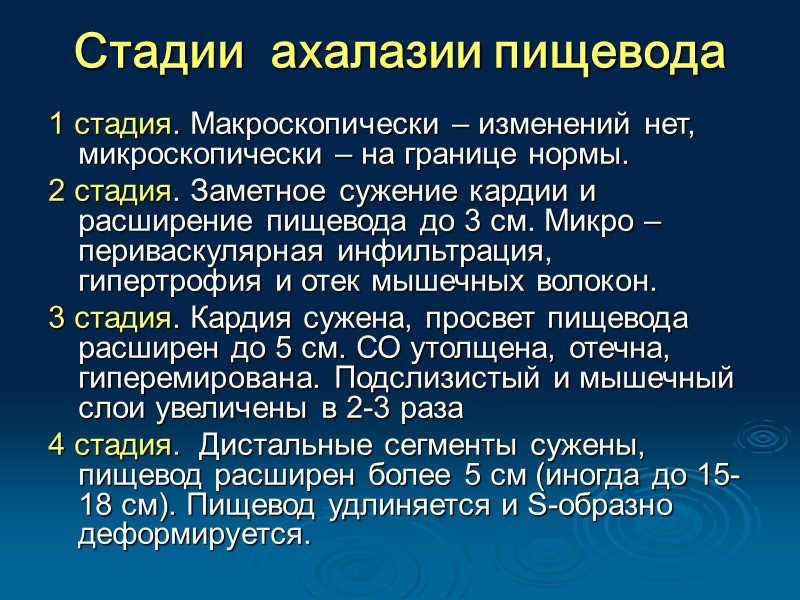 Стадии ахалазии пищевода

1 стадия. Макроскопически – изменений нет, микроскопически – на границе нормы.

2 стадия. Заметное сужение кардии и расширение пищевода до 3 см. Микро – периваскулярная инфильтрация, гипертрофия и отек мышечных волокон.

3 стадия. Кардия сужена, просвет пищевода расширен до 5 см. СО утолщена, отечна, гиперемирована. Подслизистый и мышечный слои увеличены в 2-3 раза

4 стадия. Дистальные сегменты сужены, пищевод расширен более 5 см (иногда до 15-18 см). Пищевод удлиняется и S-образно деформируется.